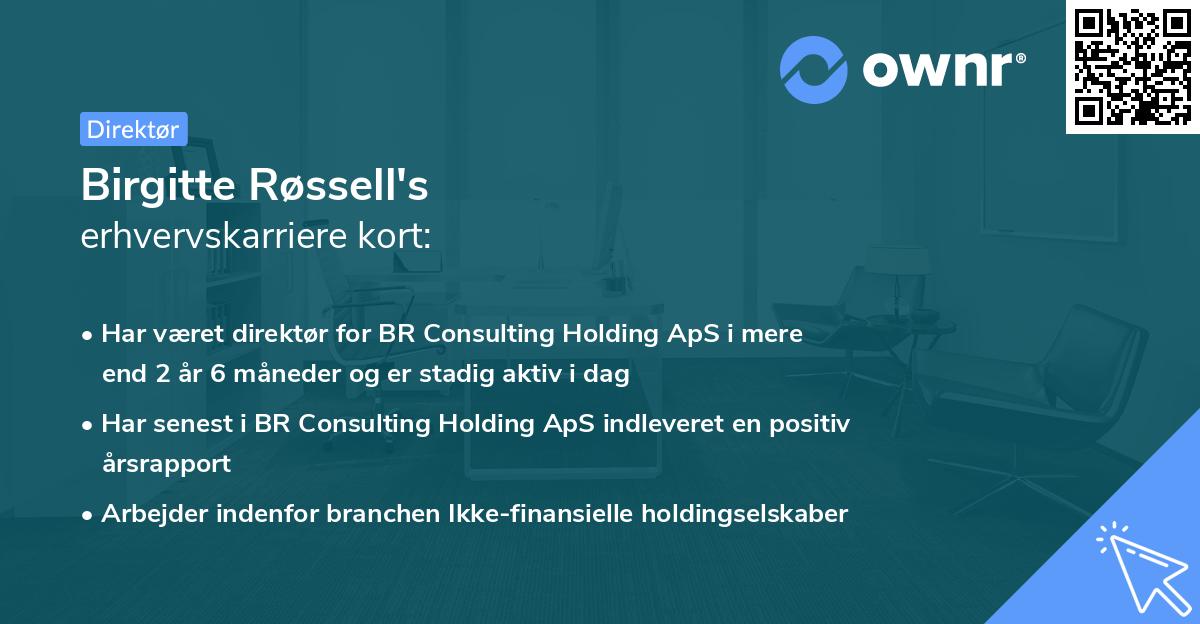 ownr®

Direktør

Birgitte Røssell's
erhvervskarriere kort:

• Har været direktør for BR Consulting Holding ApS i mere end 2 år 6 måneder og er stadig aktiv i dag

• Har senest i BR Consulting Holding ApS indleveret en positiv årsrapport

• Arbejder indenfor branchen Ikke-finansielle holdingselskaber